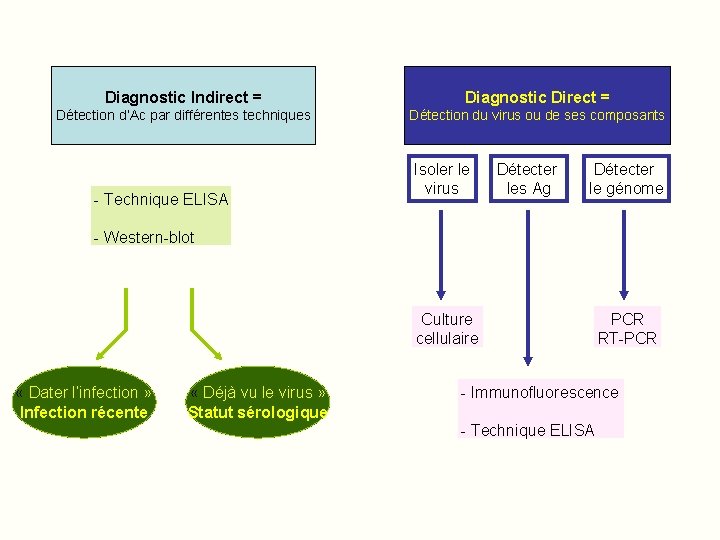 Diagnostic Indirect =
Détection d'Ac par différentes techniques

- Technique ELISA

- Western-blot

« Dater l'infection »
Infection récente

« Déjà vu le virus »
Statut sérologique

Diagnostic Direct =
Détection du virus ou de ses composants

Isoler le virus

Détecter les Ag

Détecter le génome

Culture cellulaire

PCR
RT-PCR

- Immunofluorescence

- Technique ELISA